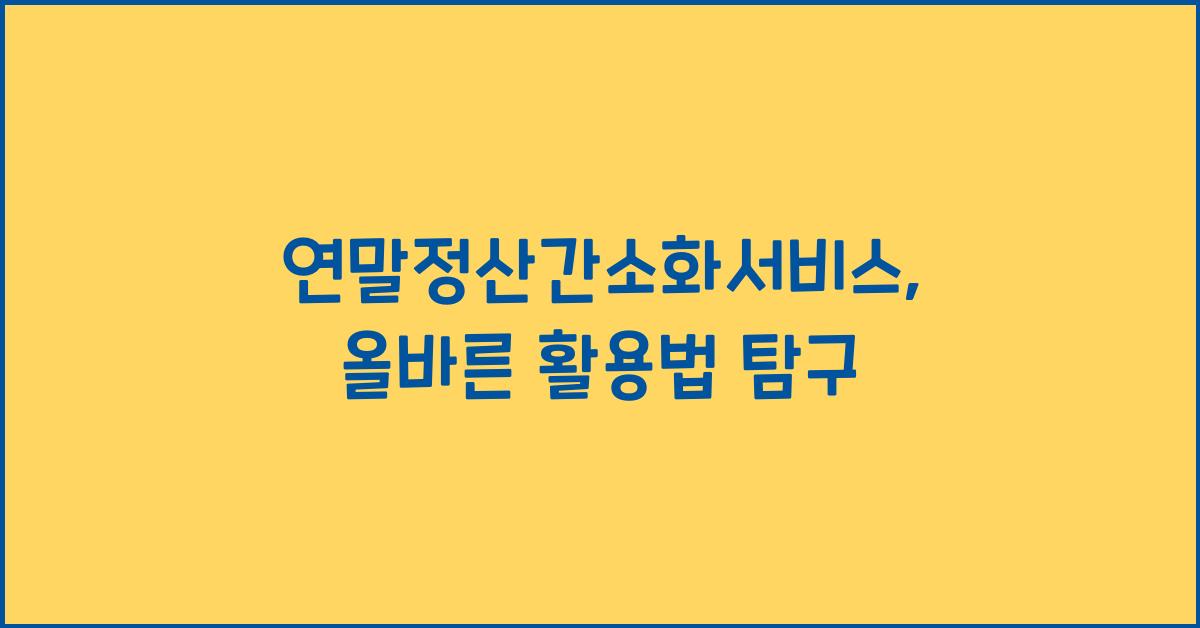 연말정산간소화서비스,
올바른 활용법 탐구